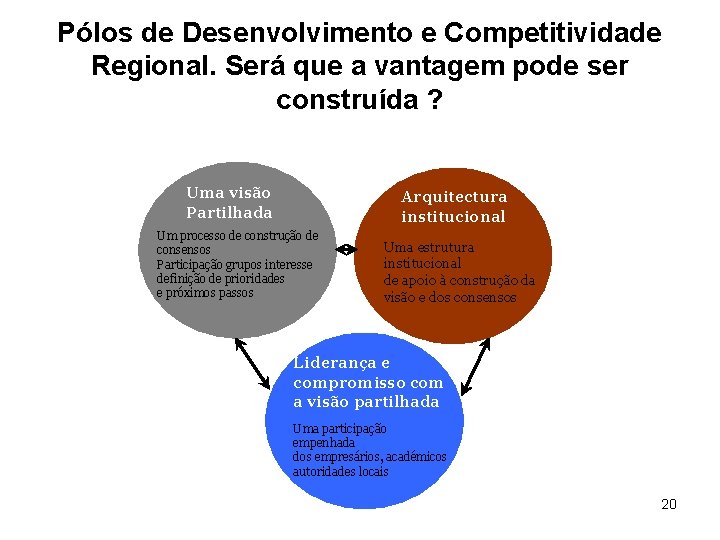 Pólos de Desenvolvimento e Competitividade Regional. Será que a vantagem pode ser construída ?

Uma visão Partilhada

Um processo de construção de consensos
Participação grupos interesse definição de prioridades e próximos passos

Arquitectura institucional

Uma estrutura institucional de apoio à construção da visão e dos consensos

Liderança e compromisso com a visão partilhada

Uma participação empenhada dos empresários, académicos autoridades locais

20